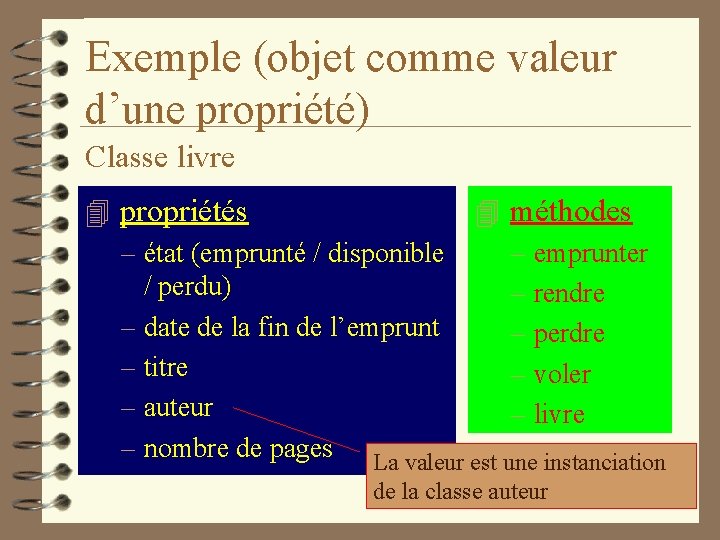 Exemple (objet comme valeur d’une propriété)

Classe livre

propriétés
– état (emprunté / disponible / perdu)
– date de la fin de l’emprunt
– titre
– auteur
– nombre de pages

méthodes
– emprunter
– rendre
– perdre
– voler
– livre

La valeur est une instanciation de la classe auteur